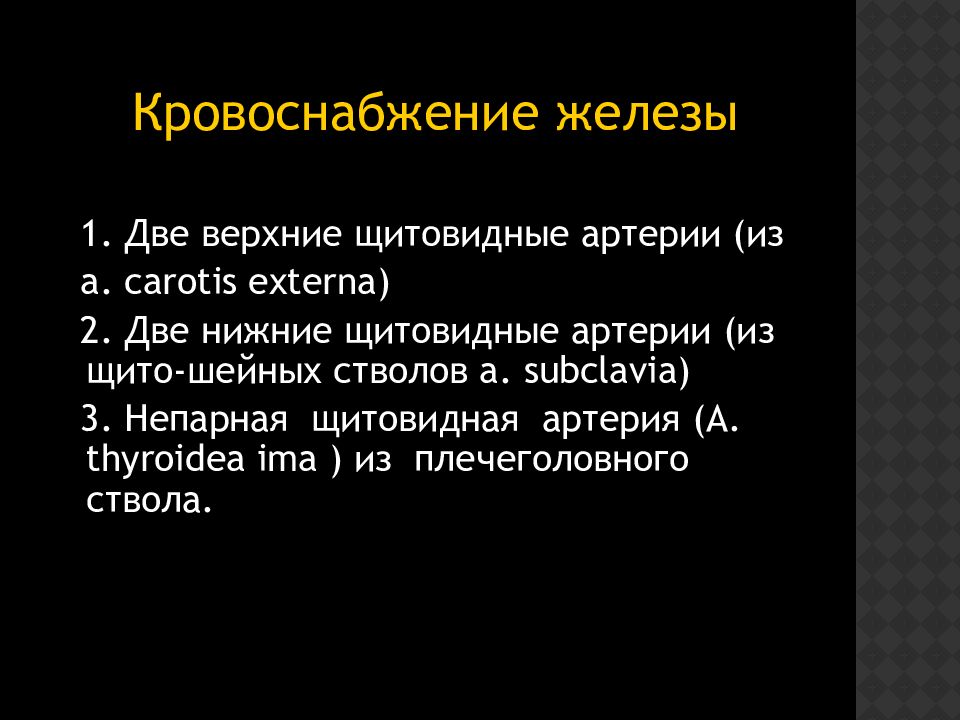 Кровоснабжение железы

1. Две верхние щитовидные артерии (из a. carotis externa)

2. Две нижние щитовидные артерии (из щито-шейных стволов a. subclavia)

3. Непарная щитовидная артерия (A. thyroidea ima ) из плечеголовного ствола.